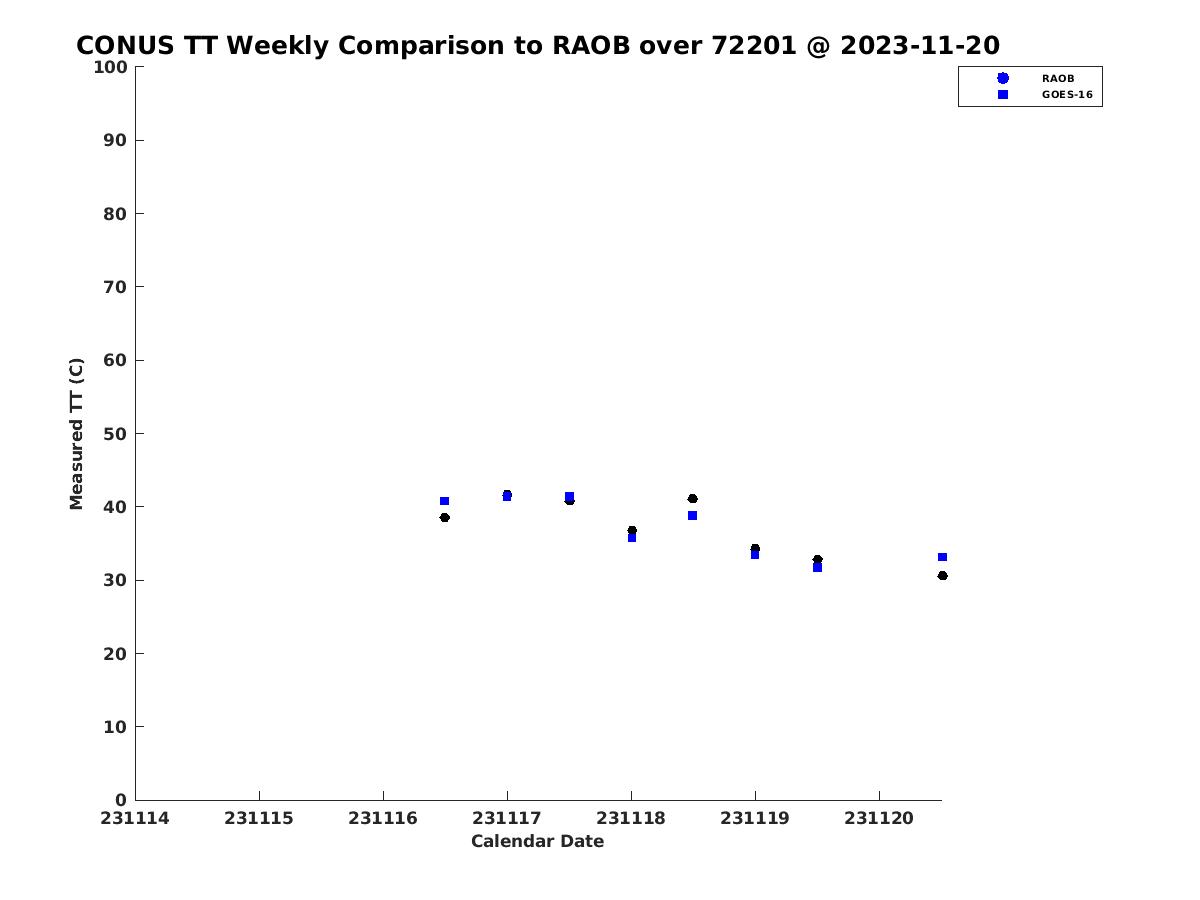 CONUS TT Weekly Comparison to RAOB over 72201 @ 2023-11-20

RAOB
GOES-16

Measured TT (C)

100
90
80
70
60
50
40
30
20
10
0

231114
231115
231116
231117
231118
231119
231120

Calendar Date